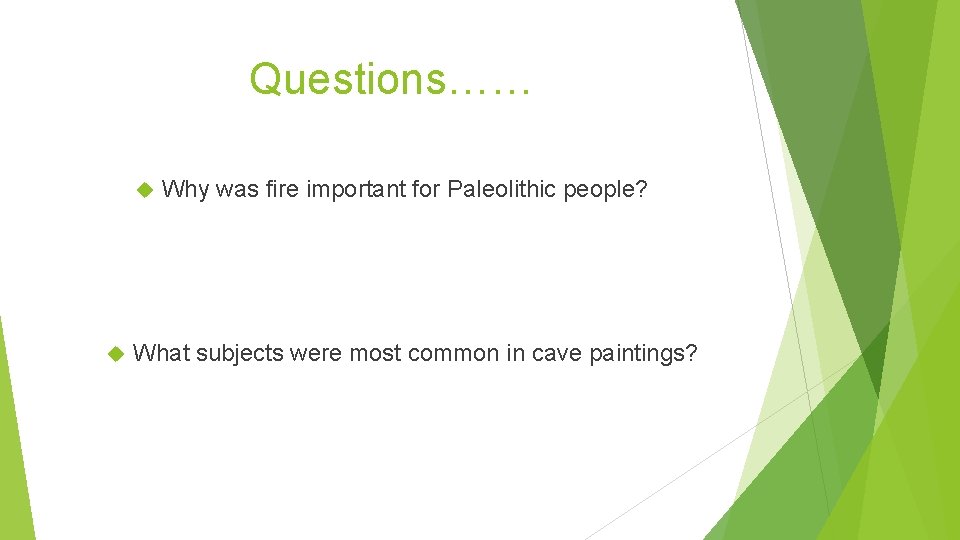 Questions……

Why was fire important for Paleolithic people?

What subjects were most common in cave paintings?